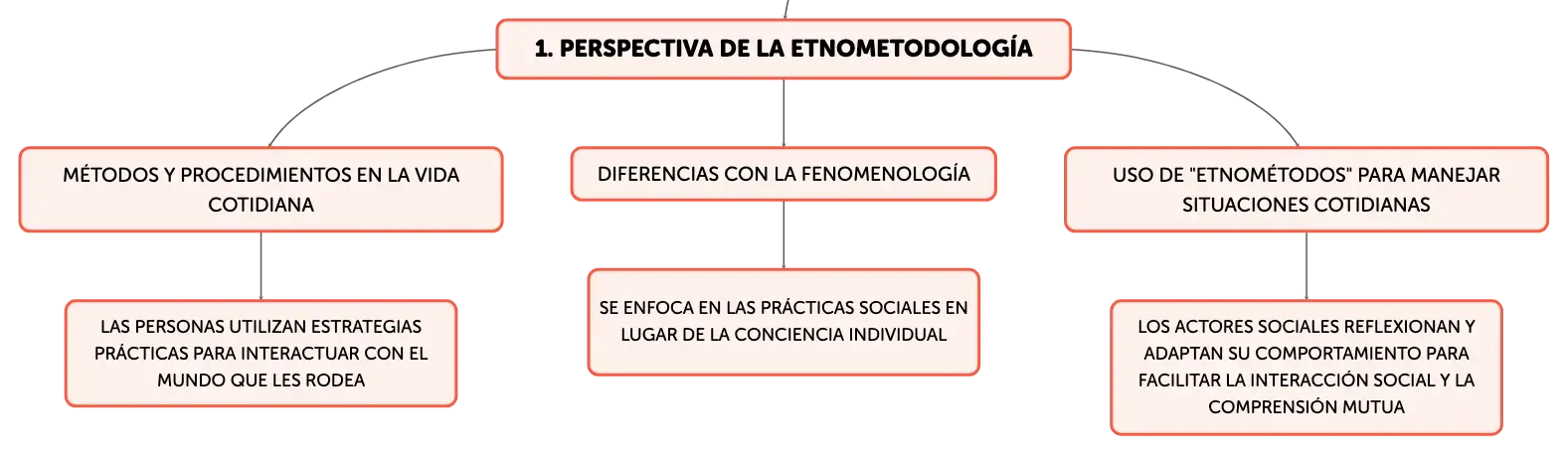 1. PERSPECTIVA DE LA ETNOMETODOLOGÍA

MÉTODOS Y PROCEDIMIENTOS EN LA VIDA COTIDIANA

LAS PERSONAS UTILIZAN ESTRATEGIAS PRÁCTICAS PARA INTERACTUAR CON EL MUNDO QUE LES RODEA

DIFERENCIAS CON LA FENOMENOLOGÍA

SE ENFOCA EN LAS PRÁCTICAS SOCIALES EN LUGAR DE LA CONCIENCIA INDIVIDUAL

USO DE "ETNOMÉTODOS" PARA MANEJAR SITUACIONES COTIDIANAS

LOS ACTORES SOCIALES REFLEXIONAN Y ADAPTAN SU COMPORTAMIENTO PARA FACILITAR LA INTERACCIÓN SOCIAL Y LA COMPRENSIÓN MUTUA